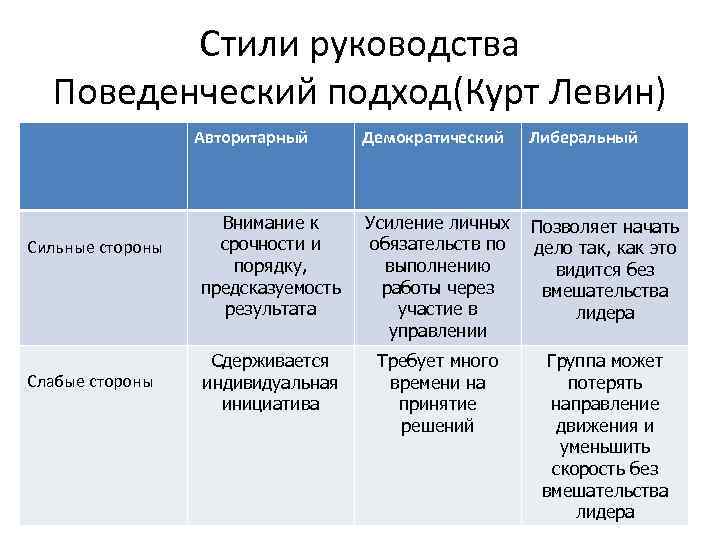 Стили руководства
Поведенческий подход(Курт Левин)

| | Авторитарный | Демократический | Либеральный |
|---|---|---|---|
| Сильные стороны | Внимание к срочности и порядку, предсказуемость результата | Усиление личных обязательств по выполнению работы через участие в управлении | Позволяет начать дело так, как это видится без вмешательства лидера |
| Слабые стороны | Сдерживается индивидуальная инициатива | Требует много времени на принятие решений | Группа может потерять направление движения и уменьшить скорость без вмешательства лидера |